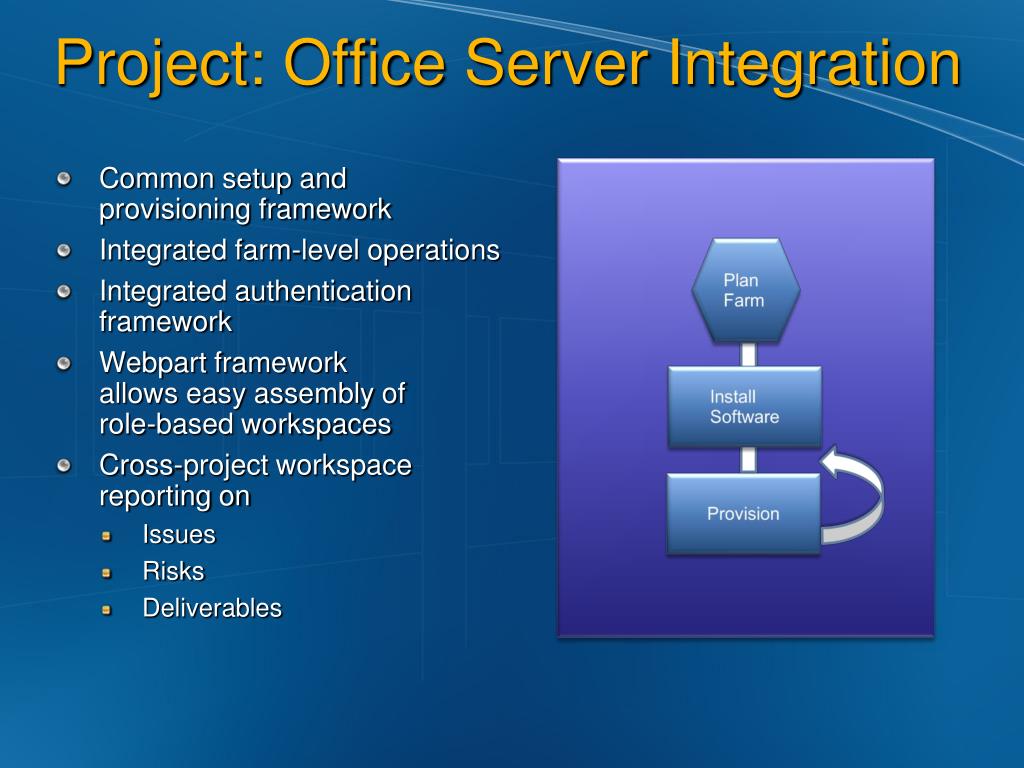 Project: Office Server Integration

Common setup and provisioning framework

Integrated farm-level operations

Integrated authentication framework

Webpart framework allows easy assembly of role-based workspaces

Cross-project workspace reporting on

Issues

Risks

Deliverables

Plan Farm

Install Software

Provision